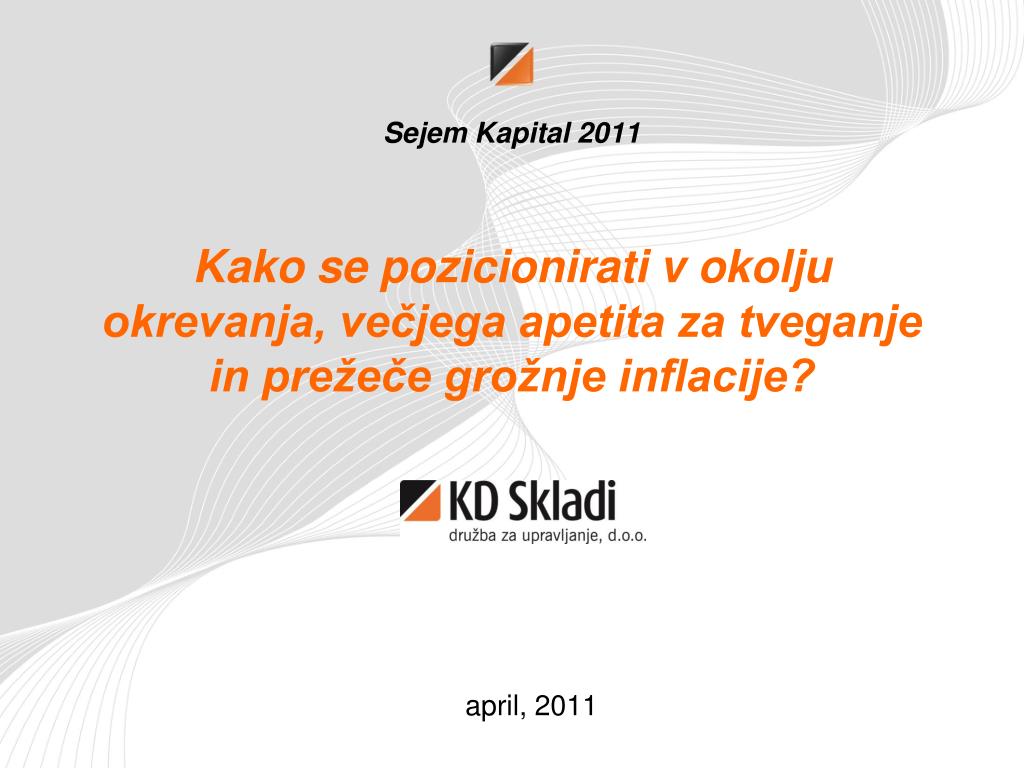 Sejem Kapital 2011

Kako se pozicionirati v okolju okrevanja, večjega apetita za tveganje in prežeče grožnje inflacije?

KD Skladi
družba za upravljanje, d.o.o.

april, 2011